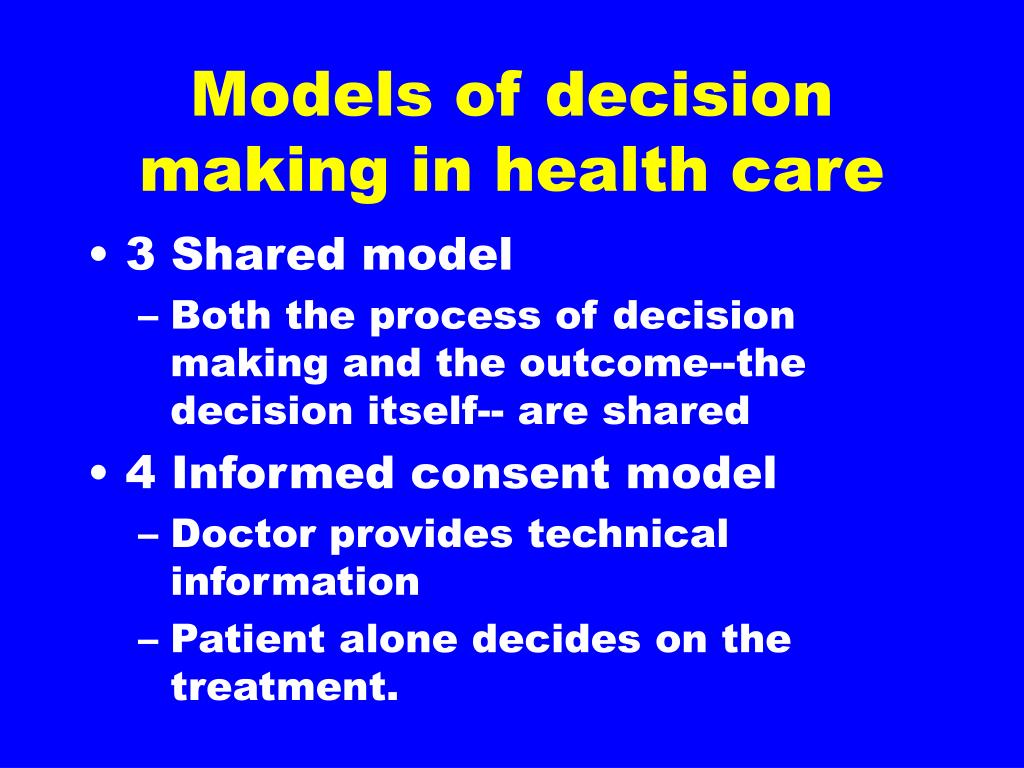 Models of decision making in health care

• 3 Shared model
– Both the process of decision making and the outcome--the decision itself-- are shared
• 4 Informed consent model
– Doctor provides technical information
– Patient alone decides on the treatment.